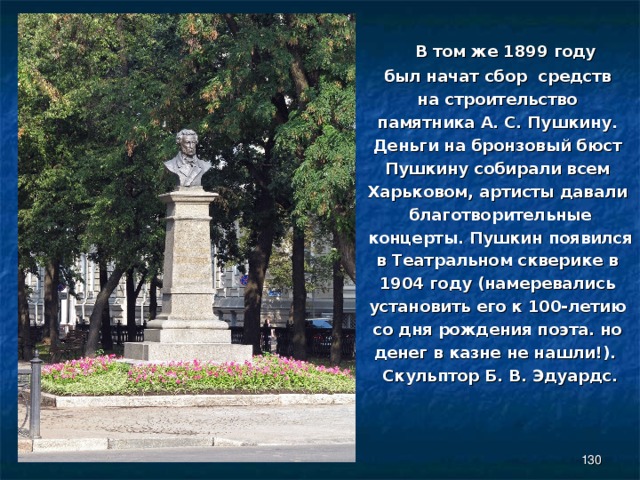 В том же 1899 году был начат сбор средств на строительство памятника А. С. Пушкину. Деньги на бронзовый бюст Пушкину собирали всем Харьковом, артисты давали благотворительные концерты. Пушкин появился в Театральном скверике в 1904 году (намеревались установить его к 100-летию со дня рождения поэта. но денег в казне не нашли!). Скульптор Б. В. Эдуардс.

130